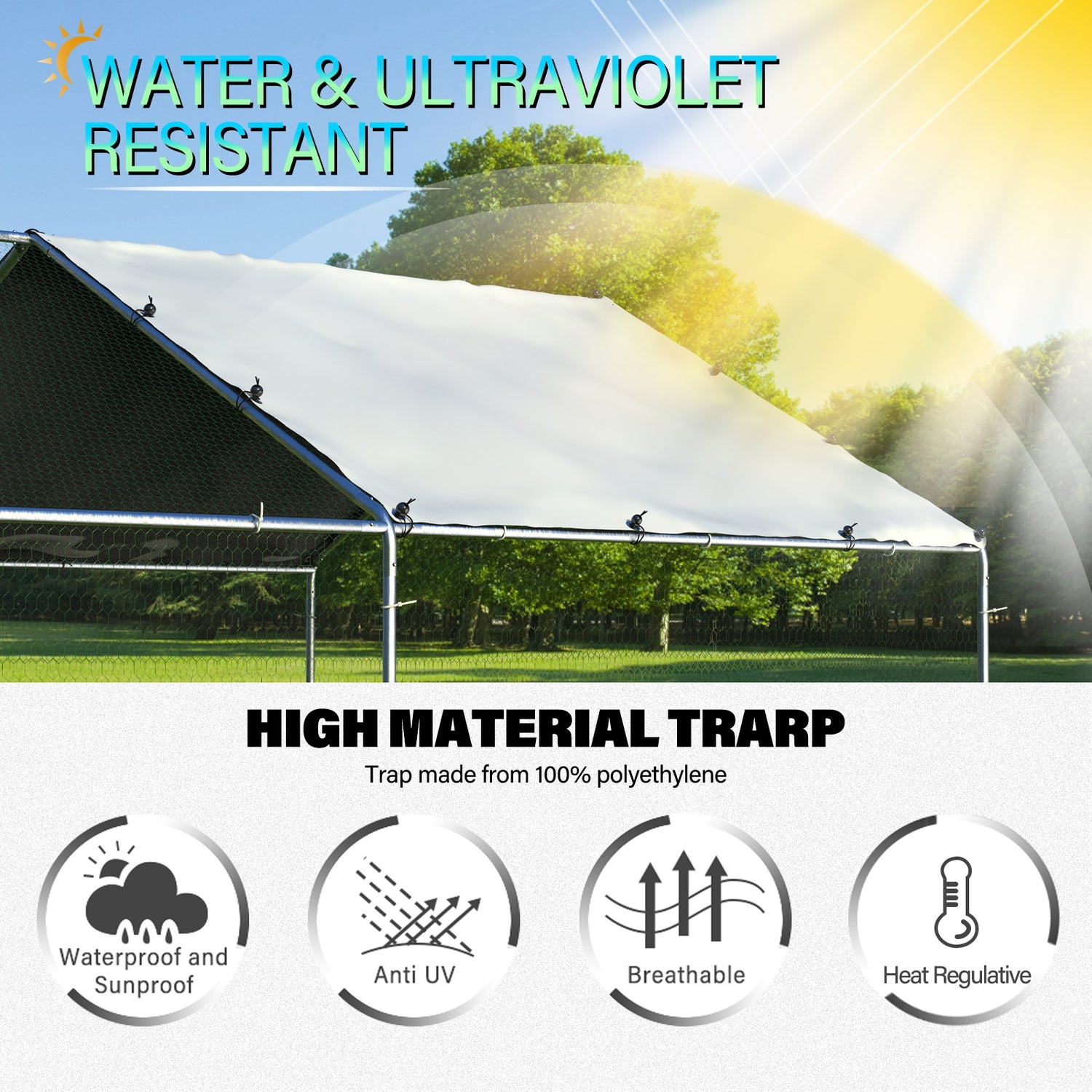 WATER & ULTRAVIOLET RESISTANT

HIGH MATERIAL TRARP

Trap made from 100% polyethylene

Waterproof and Sunproof

Anti UV

Breathable

Heat Regulative